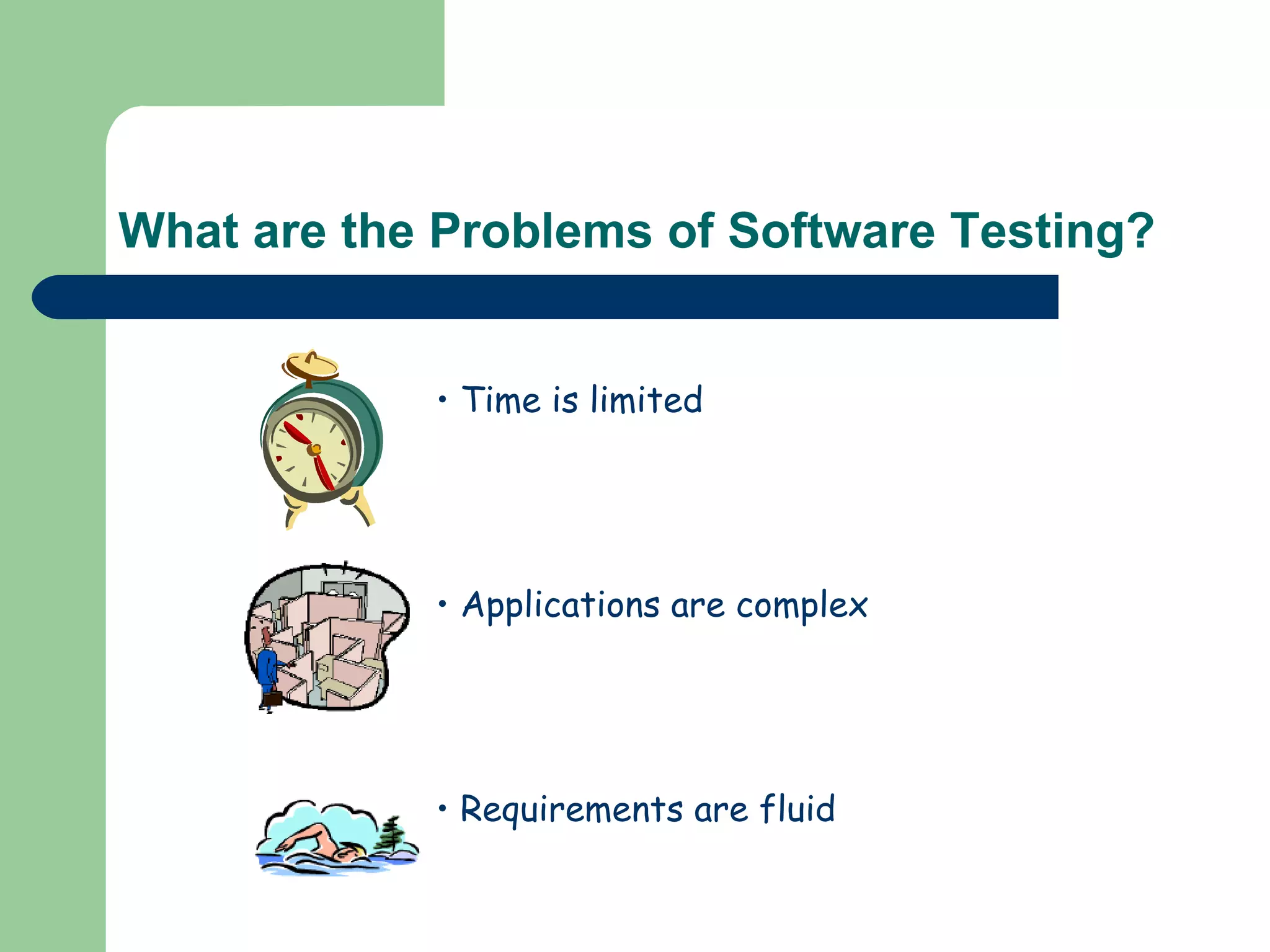 What are the Problems of Software Testing?

• Time is limited

• Applications are complex

• Requirements are fluid